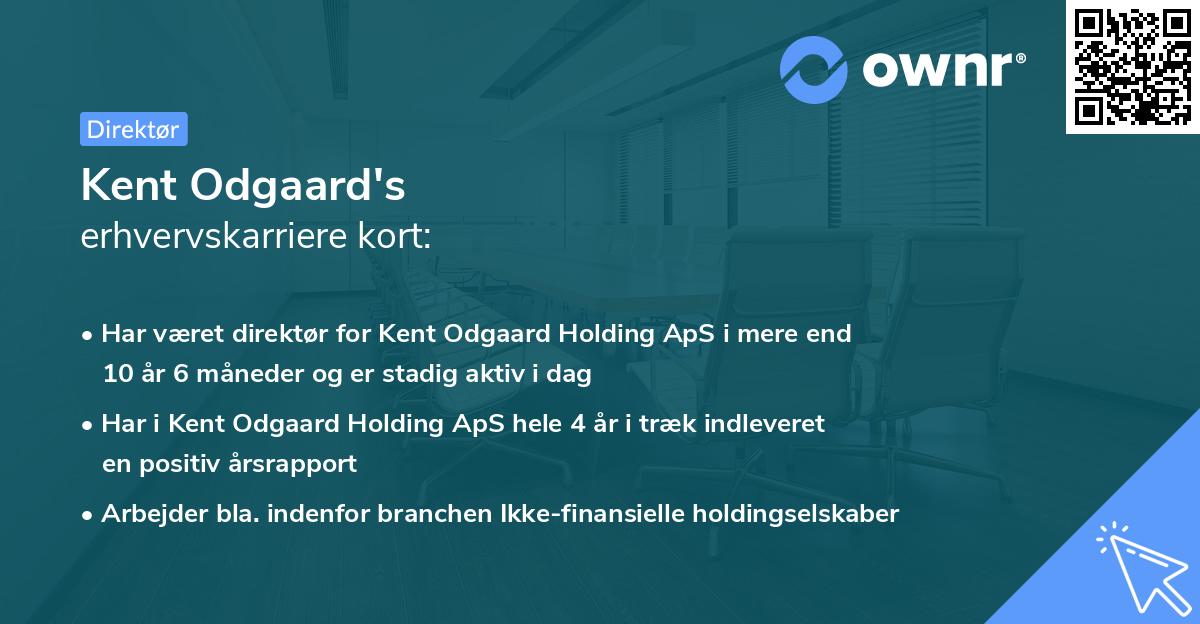 ownr®

Direktør

Kent Odgaard's
erhvervskarriere kort:

• Har været direktør for Kent Odgaard Holding ApS i mere end 10 år 6 måneder og er stadig aktiv i dag
• Har i Kent Odgaard Holding ApS hele 4 år i træk indleveret en positiv årsrapport
• Arbejder bla. indenfor branchen Ikke-finansielle holdingselskaber